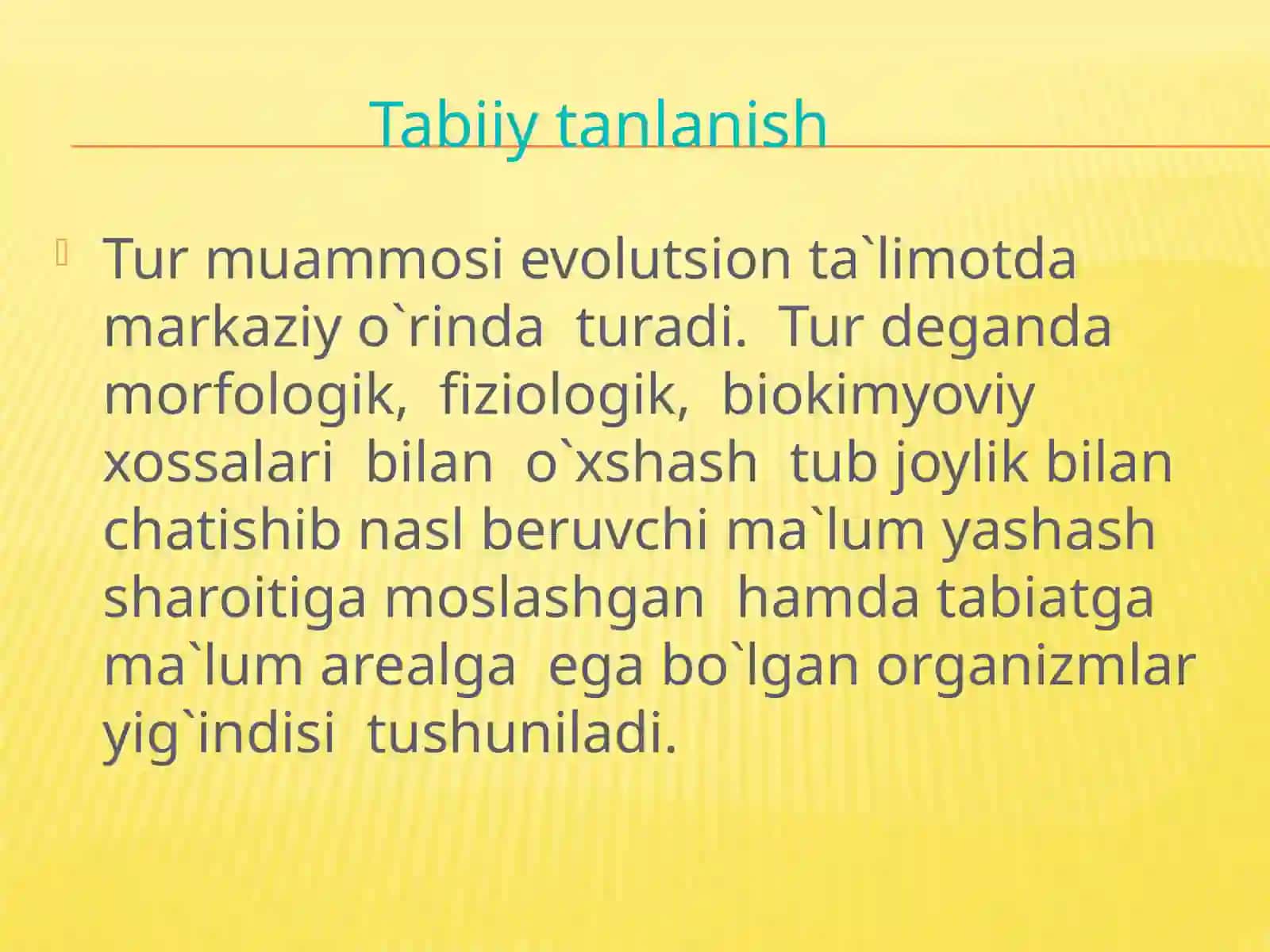 Tabiiy tanlanish

Tur muammosi evolutsion ta`limotda markaziy o`rinda turadi. Tur deganda morfologik, fiziologik, biokimyoviy xossalari bilan o`xshash tub joylik bilan chatishib nasl beruvchi ma`lum yashash sharoitiga moslashgan hamda tabiatga ma`lum arealga ega bo`lgan organizmlar yig`indisi tushuniladi.